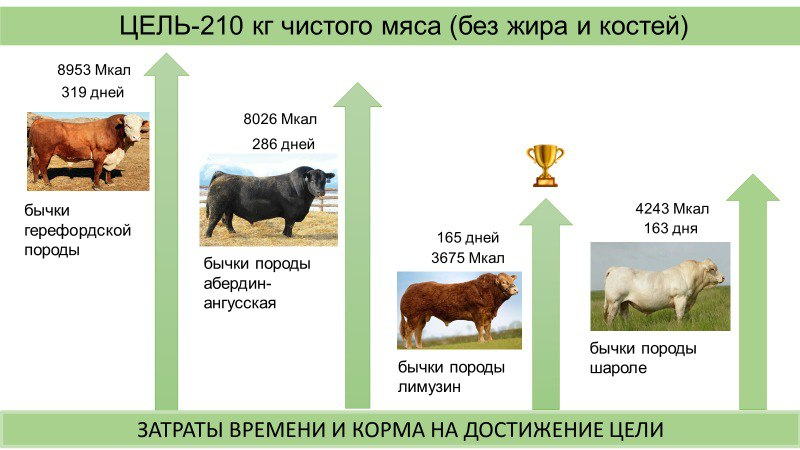 ЦЕЛЬ-210 кг чистого мяса (без жира и костей)

8953 Мкал
319 дней

бычки герефордской породы

8026 Мкал
286 дней

бычки породы абердин-ангусская

165 дней
3675 Мкал

бычки породы лимузин

4243 Мкал
163 дня

бычки породы шароле

ЗАТРАТЫ ВРЕМЕНИ И КОРМА НА ДОСТИЖЕНИЕ ЦЕЛИ